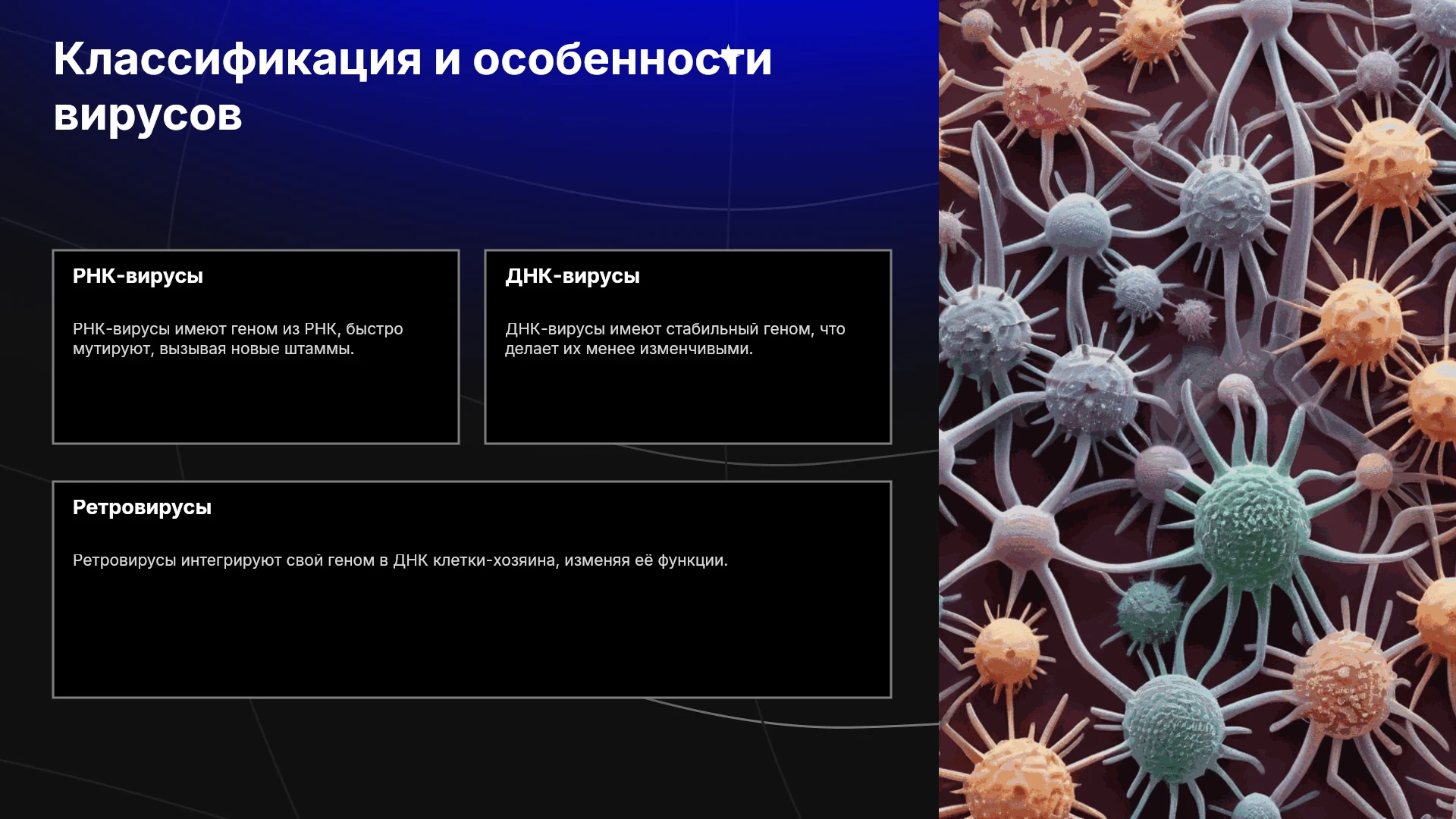 Классификация и особенности вирусов

РНК-вирусы

РНК-вирусы имеют геном из РНК, быстро мутируют, вызывая новые штаммы.

ДНК-вирусы

ДНК-вирусы имеют стабильный геном, что делает их менее изменчивыми.

Ретровирусы

Ретровирусы интегрируют свой геном в ДНК клетки-хозяина, изменяя её функции.